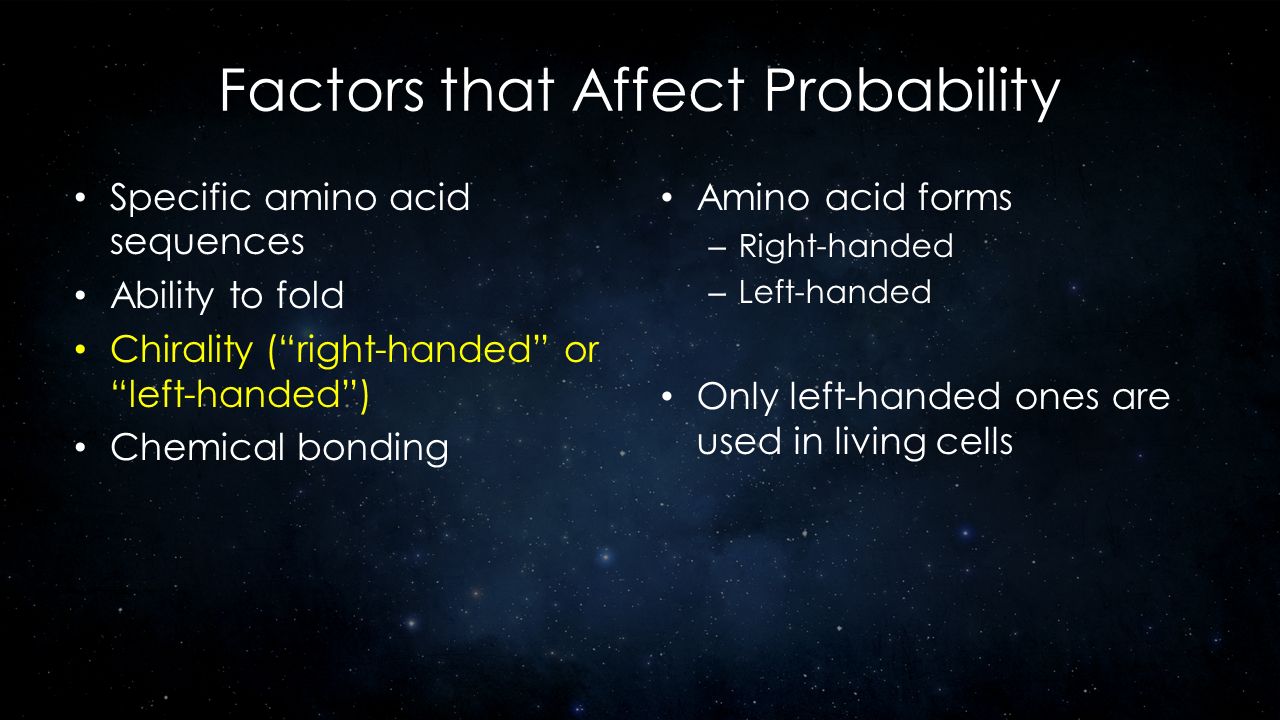 Factors that Affect Probability

• Specific amino acid sequences
• Ability to fold
• Chirality (“right-handed” or “left-handed”)
• Chemical bonding

• Amino acid forms
– Right-handed
– Left-handed

• Only left-handed ones are used in living cells